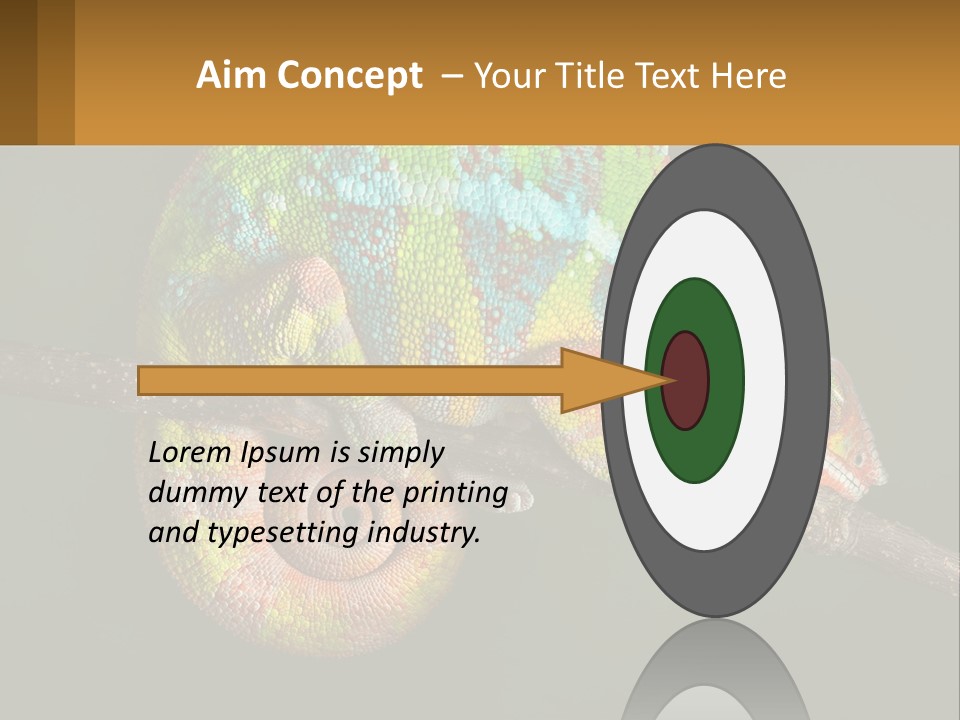 Aim Concept – Your Title Text Here

Lorem Ipsum is simply dummy text of the printing and typesetting industry.